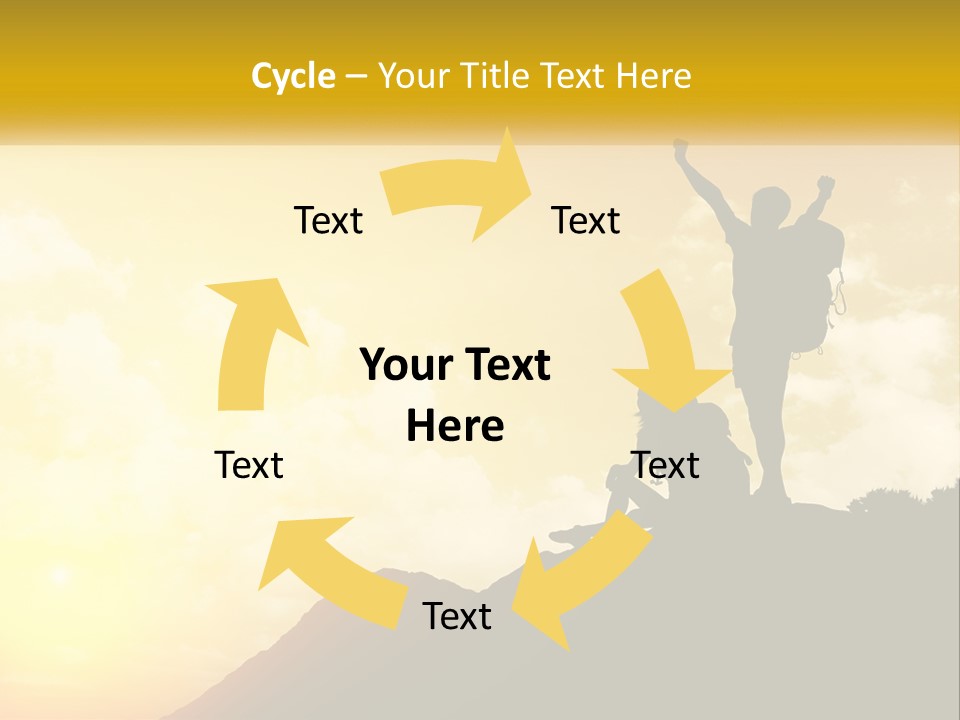 Cycle – Your Title Text Here

Text

Text

Your Text Here

Text

Text

Text